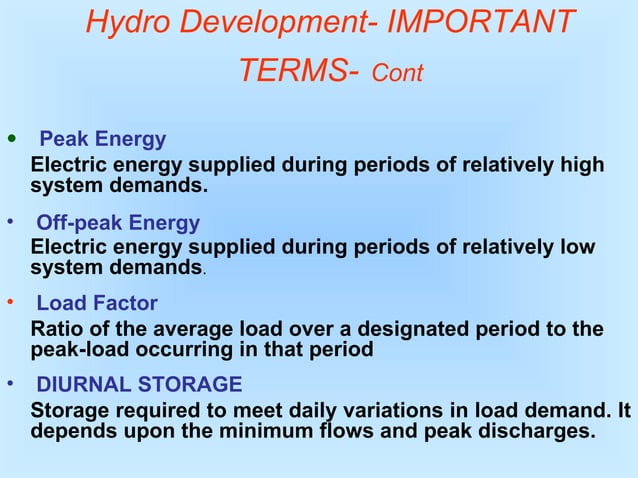 Hydro Development- IMPORTANT TERMS- Cont

• Peak Energy
Electric energy supplied during periods of relatively high system demands.

• Off-peak Energy
Electric energy supplied during periods of relatively low system demands.

• Load Factor
Ratio of the average load over a designated period to the peak-load occurring in that period

• DIURNAL STORAGE
Storage required to meet daily variations in load demand. It depends upon the minimum flows and peak discharges.